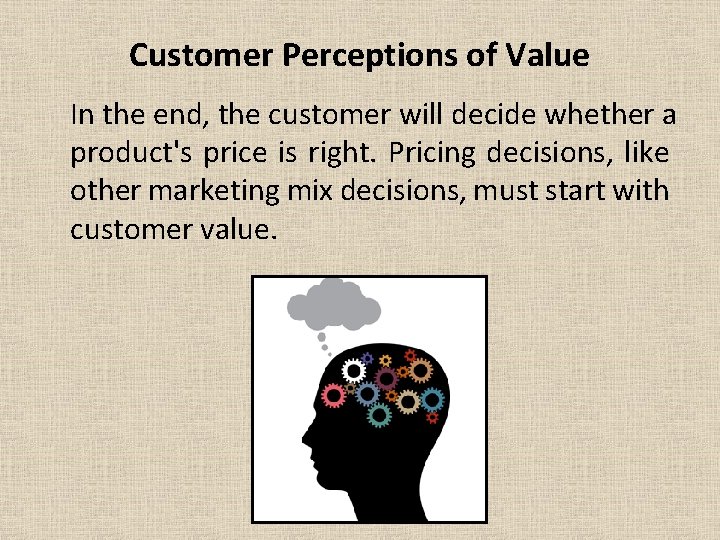 Customer Perceptions of Value

In the end, the customer will decide whether a product's price is right. Pricing decisions, like other marketing mix decisions, must start with customer value.